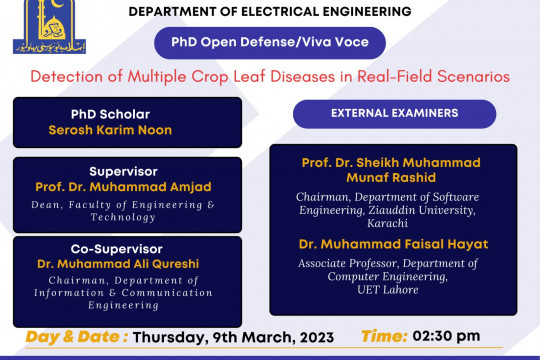 اسلامیہ یونیورسٹی بہاولپور

DEPARTMENT OF ELECTRICAL ENGINEERING

PhD Open Defense/Viva Voce

Detection of Multiple Crop Leaf Diseases in Real-Field Scenarios

PhD Scholar
Serosh Karim Noon

Supervisor
Prof. Dr. Muhammad Amjad
Dean, Faculty of Engineering & Technology

Co-Supervisor
Dr. Muhammad Ali Qureshi
Chairman, Department of Information & Communication Engineering

EXTERNAL EXAMINERS

Prof. Dr. Sheikh Muhammad Munaf Rashid
Chairman, Department of Software Engineering, Ziauddin University, Karachi

Dr. Muhammad Faisal Hayat
Associate Professor, Department of Computer Engineering, UET Lahore

Day & Date : Thursday, 9th March, 2023 Time: 02:30 pm